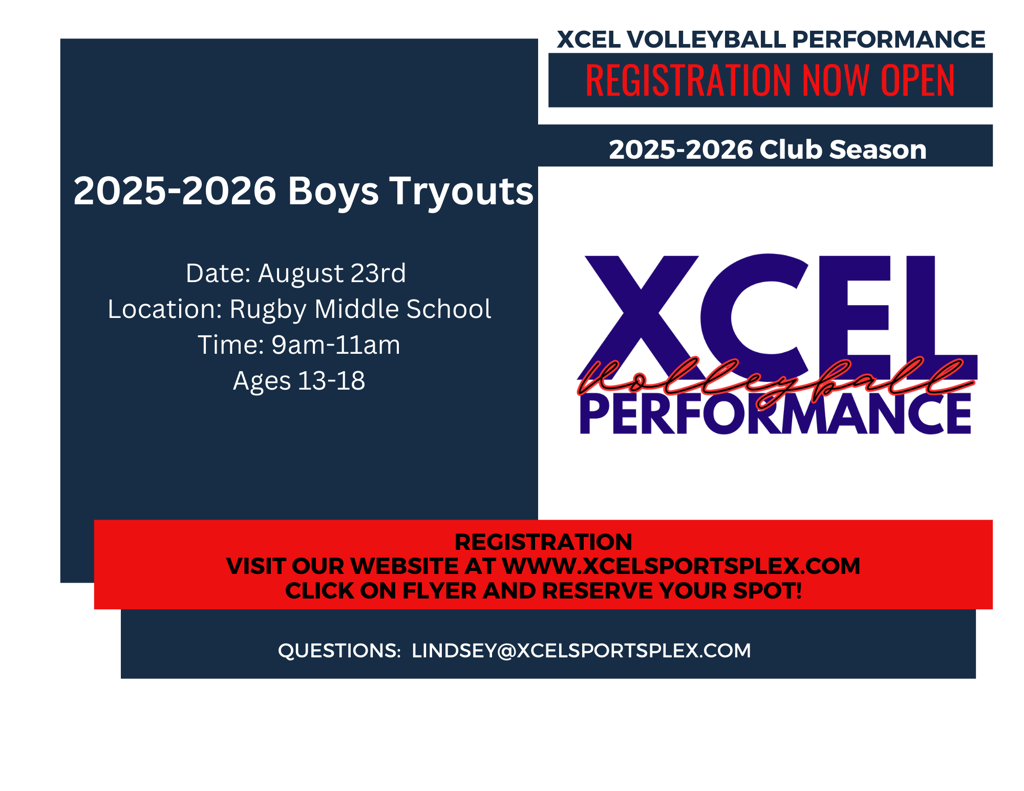 XCEL VOLLEYBALL PERFORMANCE
REGISTRATION NOW OPEN

2025-2026 Club Season

2025-2026 Boys Tryouts

Date: August 23rd
Location: Rugby Middle School
Time: 9am-11am
Ages 13-18

XCEL
Volleyball
PERFORMANCE

REGISTRATION
VISIT OUR WEBSITE AT WWW.XCELSPORTSPLEX.COM
CLICK ON FLYER AND RESERVE YOUR SPOT!

QUESTIONS: LINDSEY@XCELSPORTSPLEX.COM